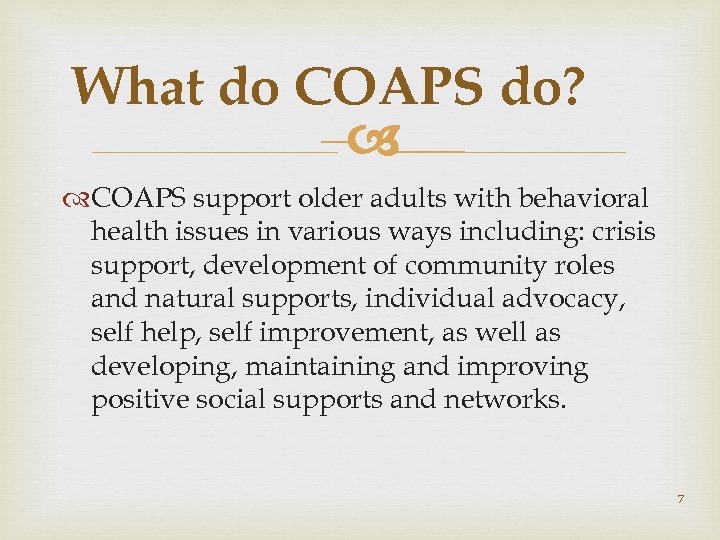 What do COAPS do?

COAPS support older adults with behavioral health issues in various ways including: crisis support, development of community roles and natural supports, individual advocacy, self help, self improvement, as well as developing, maintaining and improving positive social supports and networks.

7